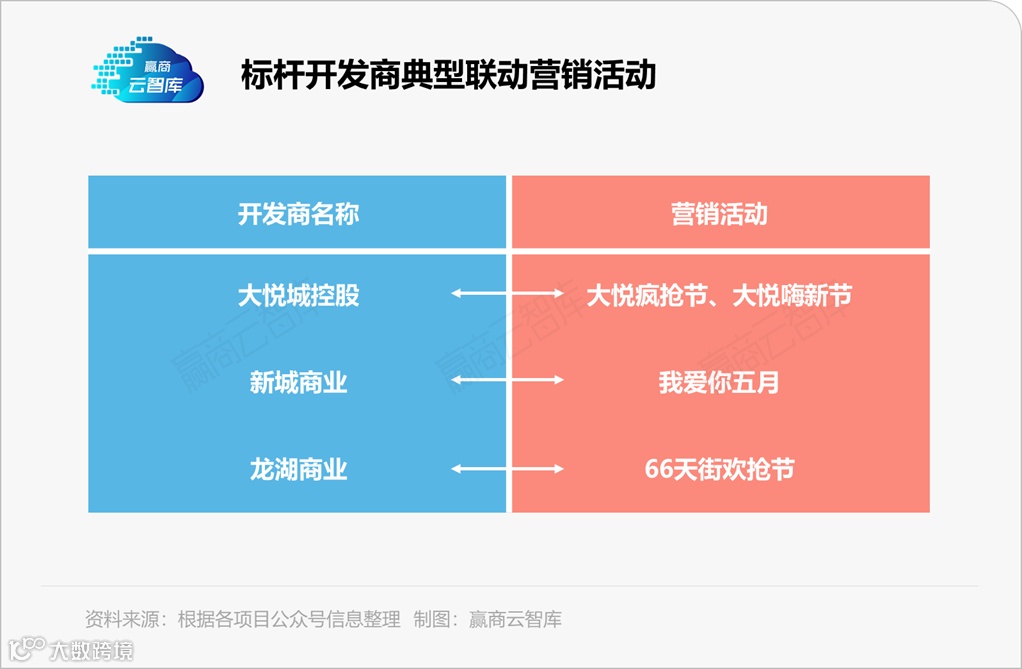 赢商
云智库

标杆开发商典型联动营销活动

| 开发商名称 | 营销活动 |
|---|---|
| 大悦城控股 | 大悦疯抢节、大悦嗨新节 |
| 新城商业 | 我爱你五月 |
| 龙湖商业 | 66天街欢抢节 |

赢商云智库

资料来源：根据各项目公众号信息整理 制图：赢商云智库

大数跨境